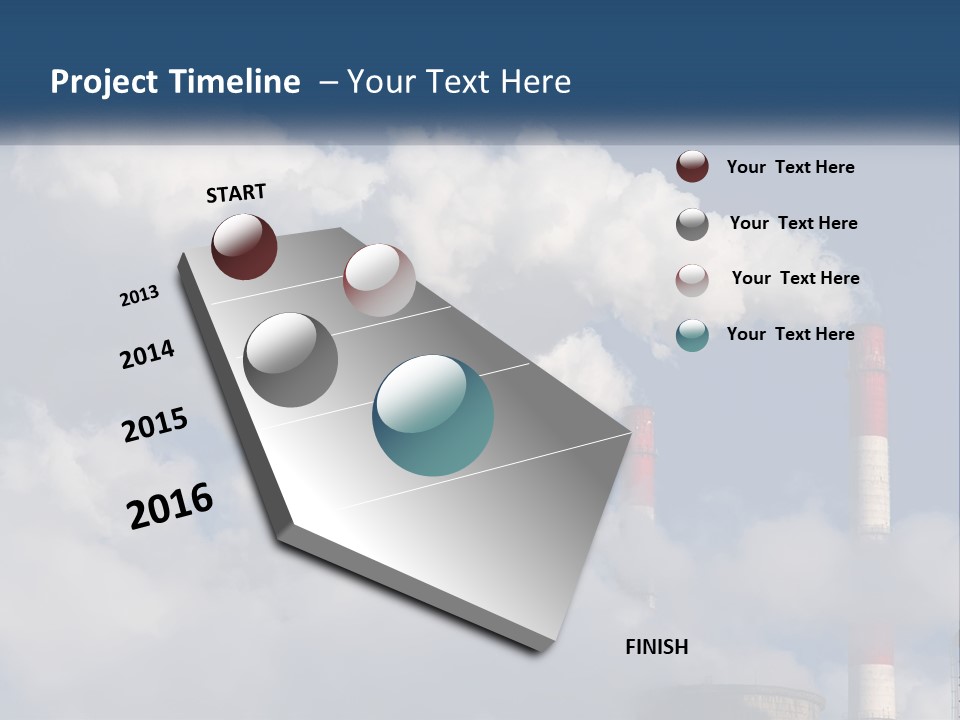 Project Timeline – Your Text Here

START

2013

2014

2015

2016

FINISH

Your Text Here

Your Text Here

Your Text Here

Your Text Here